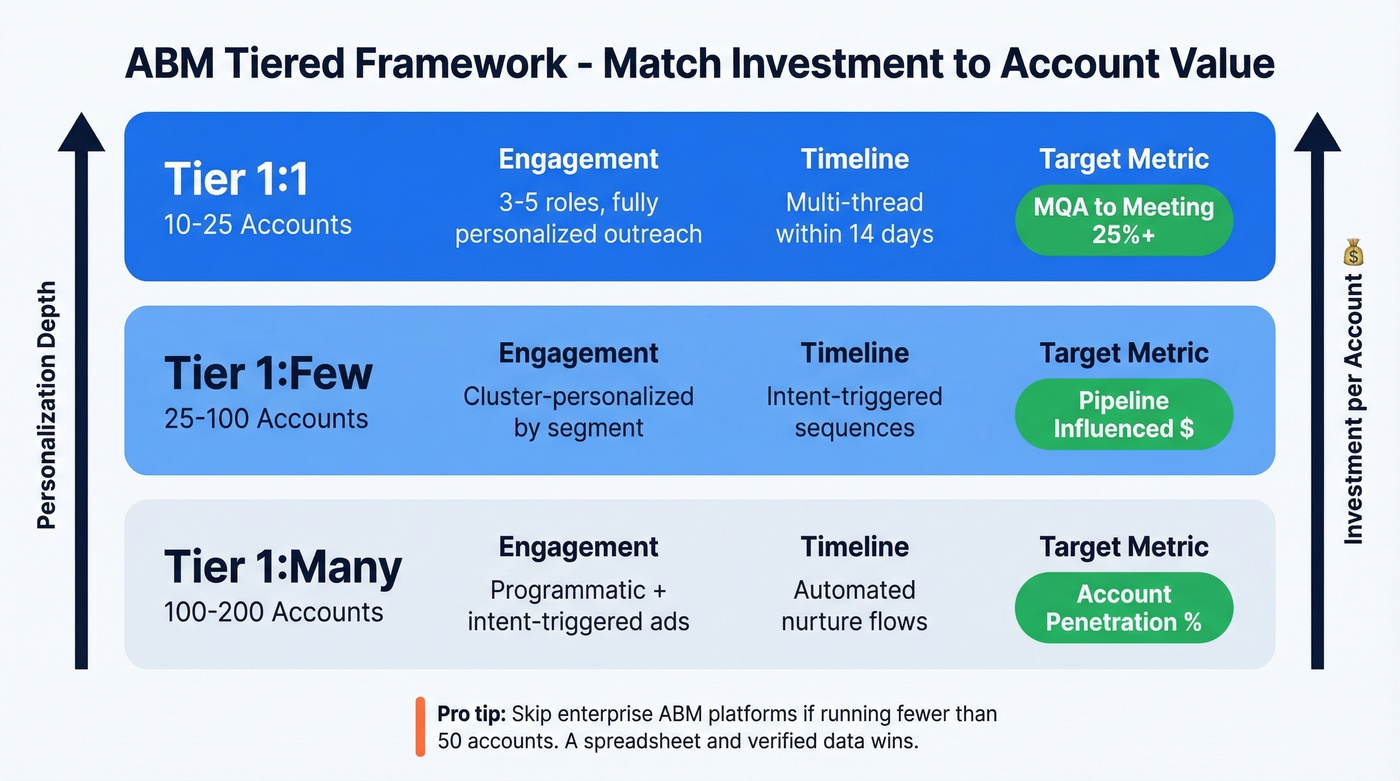 ABM Tiered Framework - Match Investment to Account Value

Personalization Depth

Tier 1:1
10-25 Accounts

Engagement
3-5 roles, fully personalized outreach

Timeline
Multi-thread within 14 days

Target Metric
MQA to Meeting 25%+

Tier 1:Few
25-100 Accounts

Engagement
Cluster-personalized by segment

Timeline
Intent-triggered sequences

Target Metric
Pipeline Influenced $

Tier 1:Many
100-200 Accounts

Engagement
Programmatic + intent-triggered ads

Timeline
Automated nurture flows

Target Metric
Account Penetration %

Investment per Account

Pro tip: Skip enterprise ABM platforms if running fewer than 50 accounts. A spreadsheet and verified data wins.